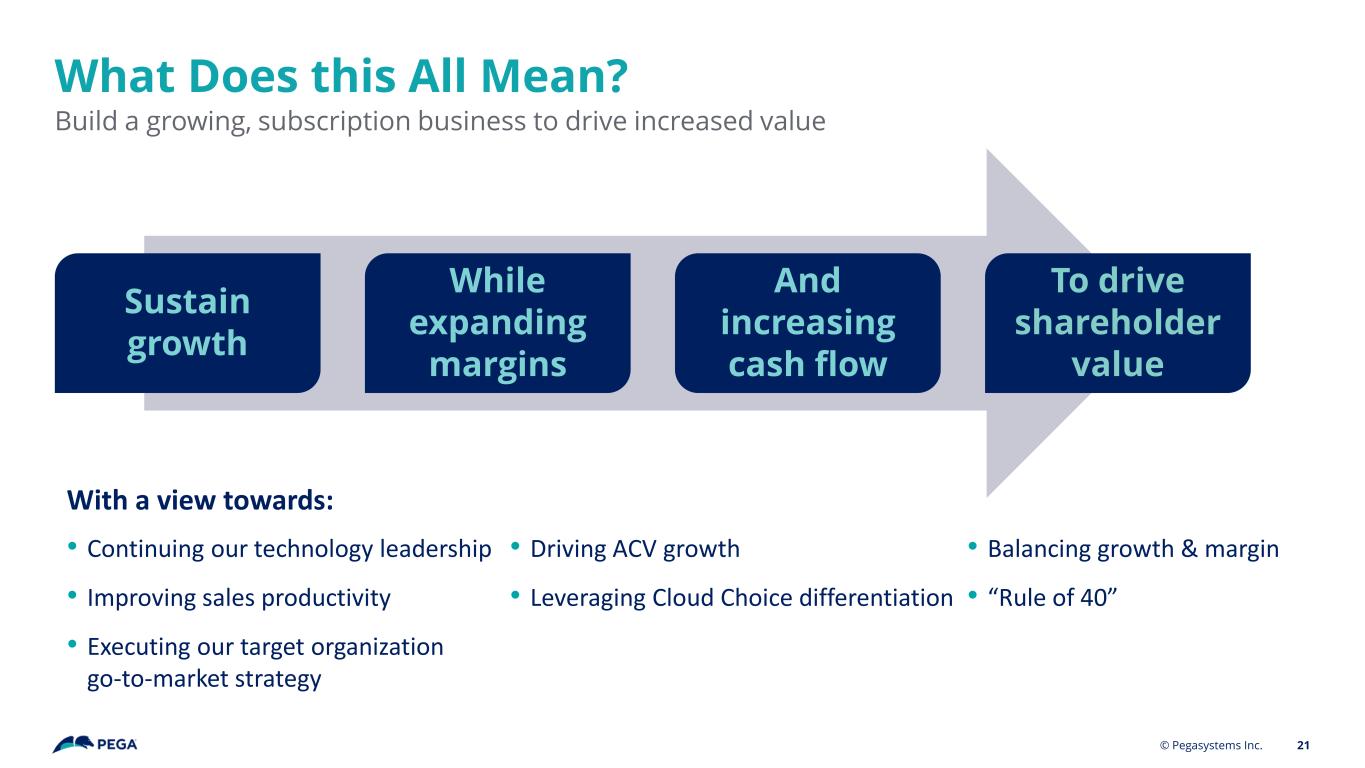 What Does this All Mean?

Build a growing, subscription business to drive increased value

Sustain growth

While expanding margins

And increasing cash flow

To drive shareholder value

With a view towards:

• Continuing our technology leadership
• Improving sales productivity
• Executing our target organization go-to-market strategy

• Driving ACV growth
• Leveraging Cloud Choice differentiation

• Balancing growth & margin
• “Rule of 40”

PEGA

© Pegasystems Inc. 21